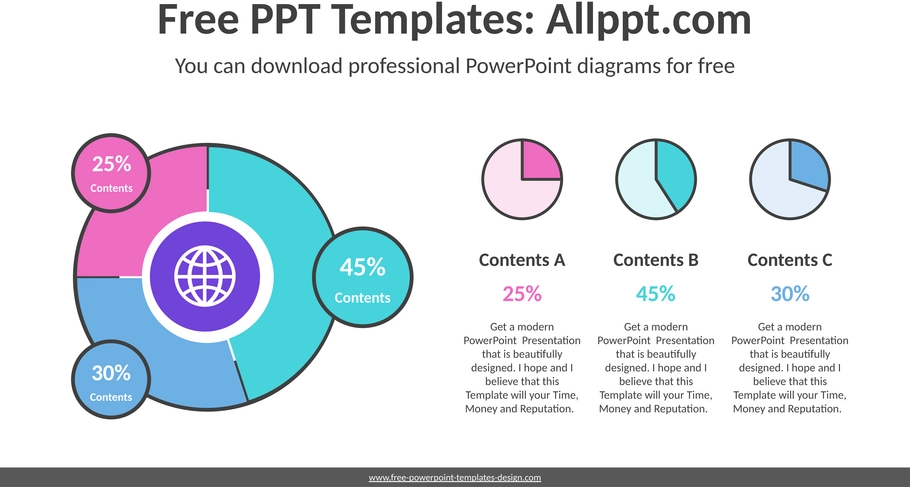 Free PPT Templates: Allppt.com

You can download professional PowerPoint diagrams for free

25%
Contents

45%
Contents

30%
Contents

Contents A
25%
Get a modern PowerPoint Presentation that is beautifully designed. I hope and I believe that this Template will your Time, Money and Reputation.

Contents B
45%
Get a modern PowerPoint Presentation that is beautifully designed. I hope and I believe that this Template will your Time, Money and Reputation.

Contents C
30%
Get a modern PowerPoint Presentation that is beautifully designed. I hope and I believe that this Template will your Time, Money and Reputation.

www.free-powerpoint-templates-design.com